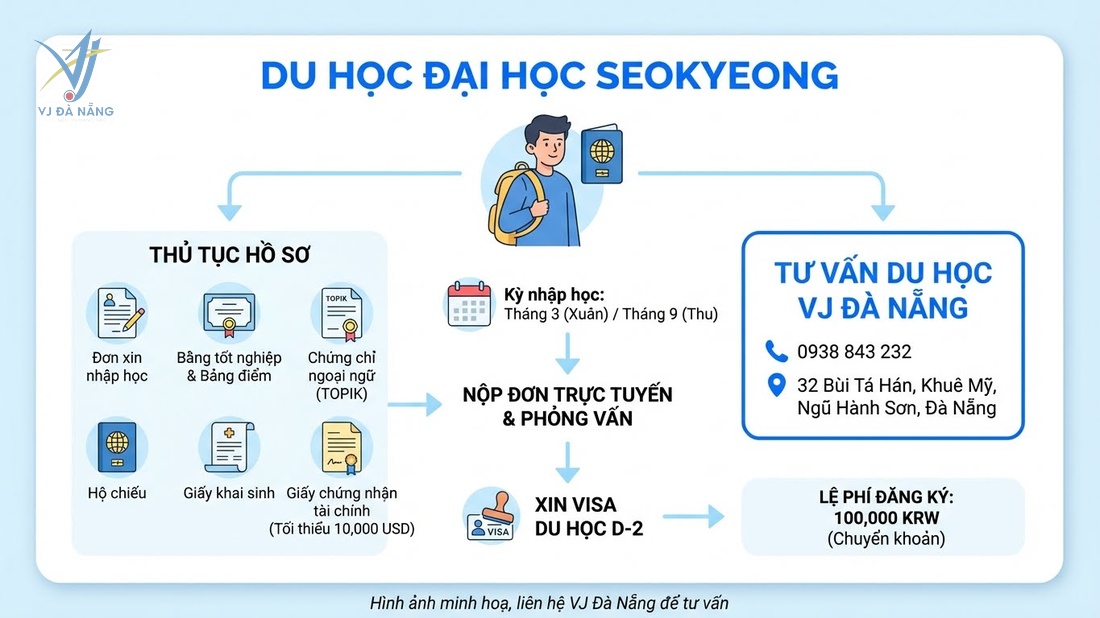 VJ ĐÀ NẴNG

DU HỌC ĐẠI HỌC SEOKYEONG

THỦ TỤC HỒ SƠ

Đơn xin nhập học

Bằng tốt nghiệp & Bảng điểm

TOPIK

Chứng chỉ ngoại ngữ (TOPIK)

Hộ chiếu

Giấy khai sinh

Giấy chứng nhận tài chính (Tối thiểu 10,000 USD)

Kỳ nhập học:
Tháng 3 (Xuân) / Tháng 9 (Thu)

NỘP ĐƠN TRỰC TUYẾN & PHỎNG VẤN

VISA

XIN VISA DU HỌC D-2

TƯ VẤN DU HỌC VJ ĐÀ NẴNG

0938 843 232

32 Bùi Tá Hán, Khuê Mỹ, Ngũ Hành Sơn, Đà Nẵng

LỆ PHÍ ĐĂNG KÝ:
100,000 KRW
(Chuyển khoản)

Hình ảnh minh hoạ, liên hệ VJ Đà Nẵng để tư vấn